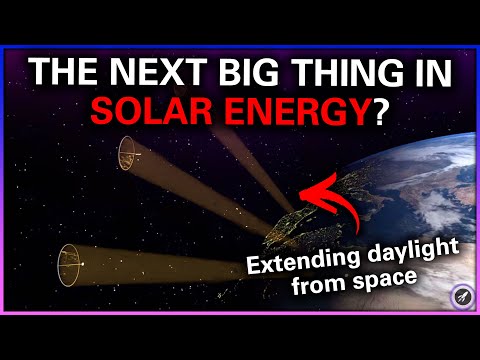 THE NEXT BIG THING IN SOLAR ENERGY?

Extending daylight from space